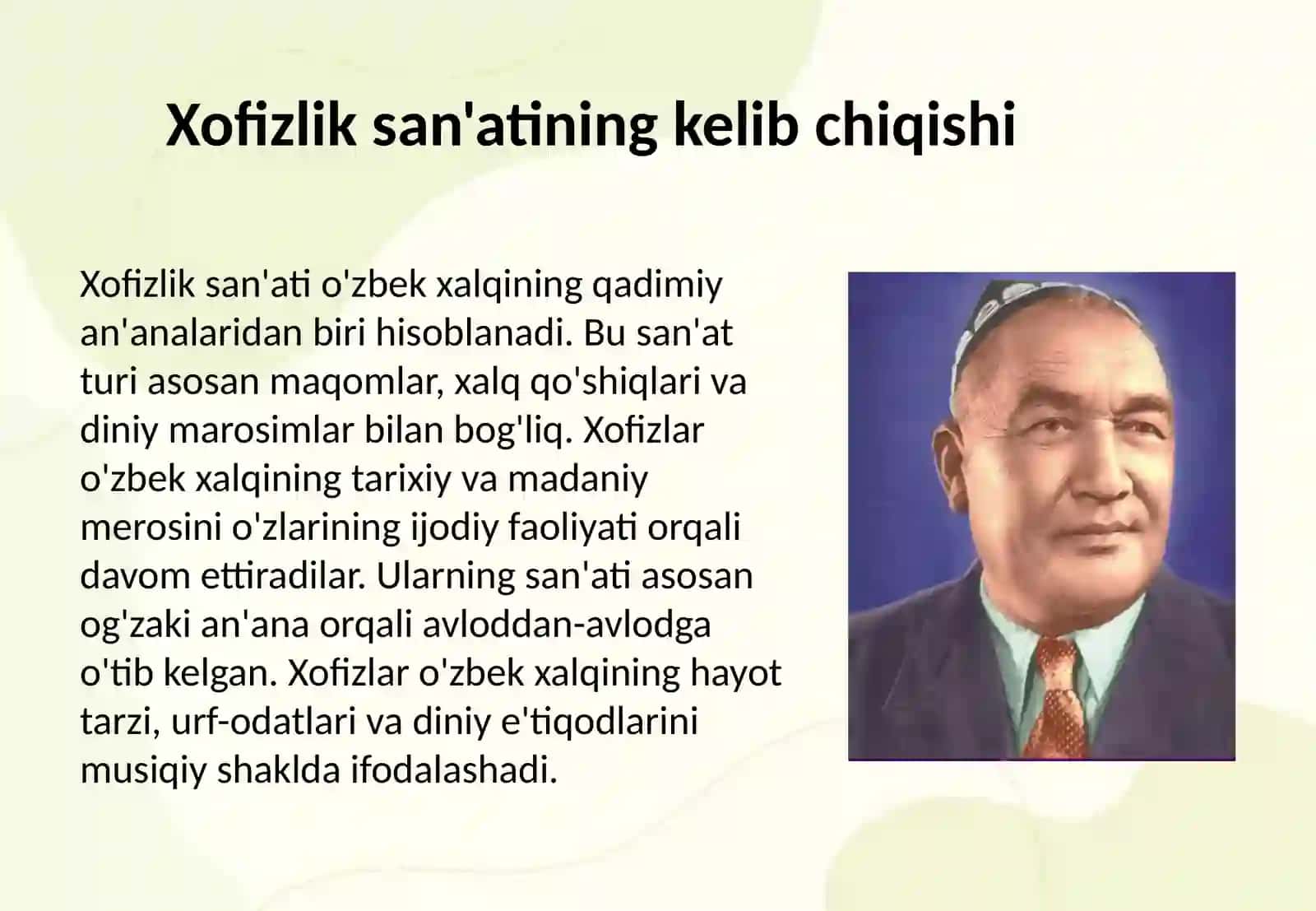 Xofizlik san'atining kelib chiqishi

Xofizlik san'ati o'zbek xalqining qadimiy an'analaridan biri hisoblanadi. Bu san'at turi asosan maqomlar, xalq qo'shiqlari va diniy marosimlar bilan bog'liq. Xofizlar o'zbek xalqining tarixiy va madaniy merosini o'zlarining ijodiy faoliyati orqali davom ettiradilar. Ularning san'ati asosan og'zaki an'ana orqali avloddan-avlodga o'tib kelgan. Xofizlar o'zbek xalqining hayot tarzi, urf-odatlari va diniy e'tiqodlarini musiqiy shaklda ifodalashadi.